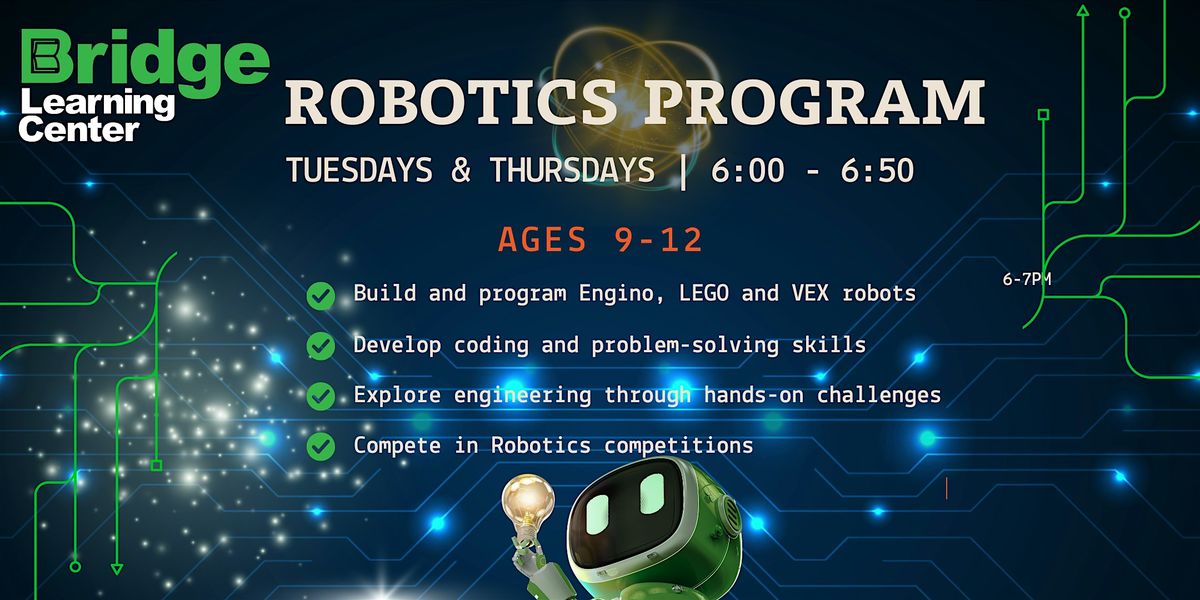 Bridge Learning Center

ROBOTICS PROGRAM

TUESDAYS & THURSDAYS | 6:00 - 6:50

AGES 9-12

6-7PM

Build and program Engino, LEGO and VEX robots

Develop coding and problem-solving skills

Explore engineering through hands-on challenges

Compete in Robotics competitions